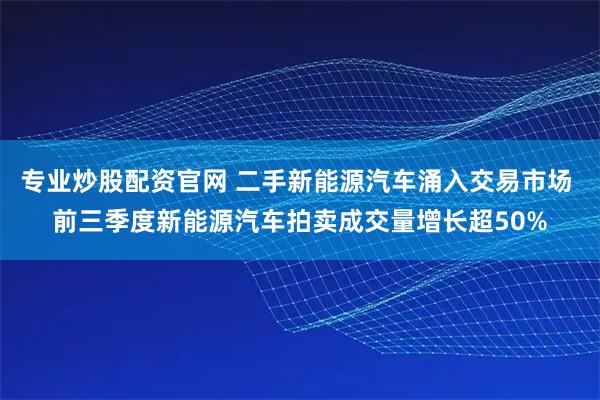 专业炒股配资官网 二手新能源汽车涌入交易市场 前三季度新能源汽车拍卖成交量增长超50%